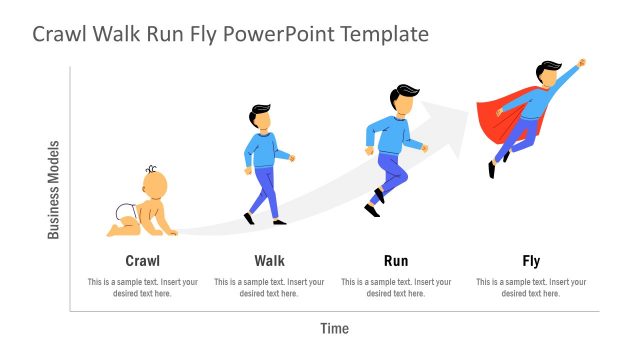 Crawl Walk Run Fly PowerPoint Template

Business Models

Crawl

This is a sample text. Insert your desired text here.

Walk

This is a sample text. Insert your desired text here.

Run

This is a sample text. Insert your desired text here.

Fly

This is a sample text. Insert your desired text here.

Time